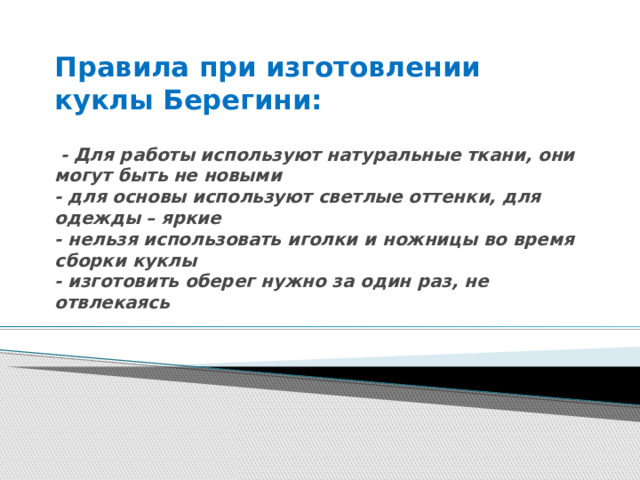 Правила при изготовлении куклы Берегини:

- Для работы используют натуральные ткани, они могут быть не новыми
- для основы используют светлые оттенки, для одежды – яркие
- нельзя использовать иголки и ножницы во время сборки куклы
- изготовить оберег нужно за один раз, не отвлекаясь